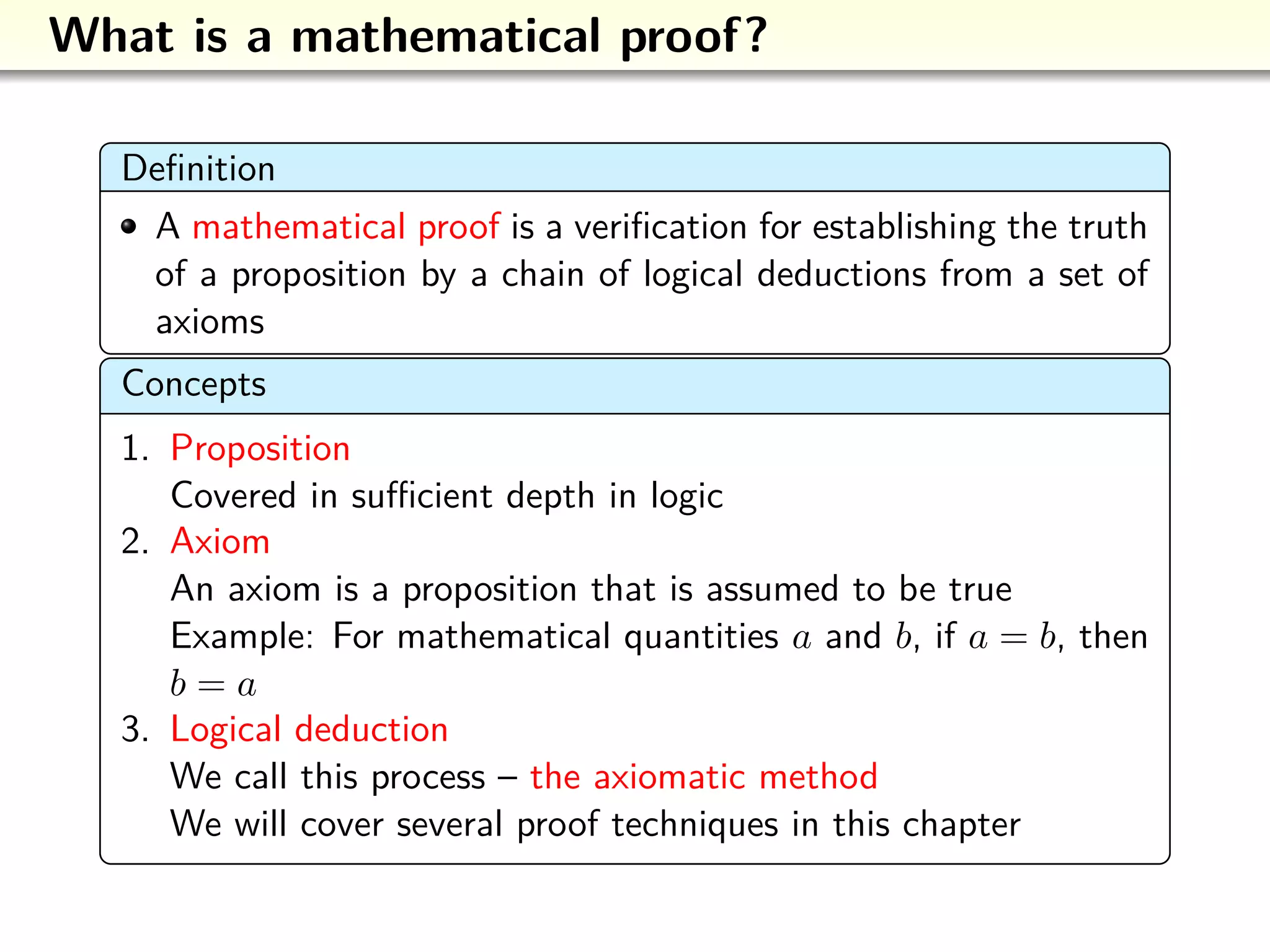 What is a mathematical proof?

Definition

• A mathematical proof is a verification for establishing the truth of a proposition by a chain of logical deductions from a set of axioms

Concepts

1. Proposition
Covered in sufficient depth in logic
2. Axiom
An axiom is a proposition that is assumed to be true
Example: For mathematical quantities $a$ and $b$, if $a = b$, then $b = a$
3. Logical deduction
We call this process – the axiomatic method
We will cover several proof techniques in this chapter